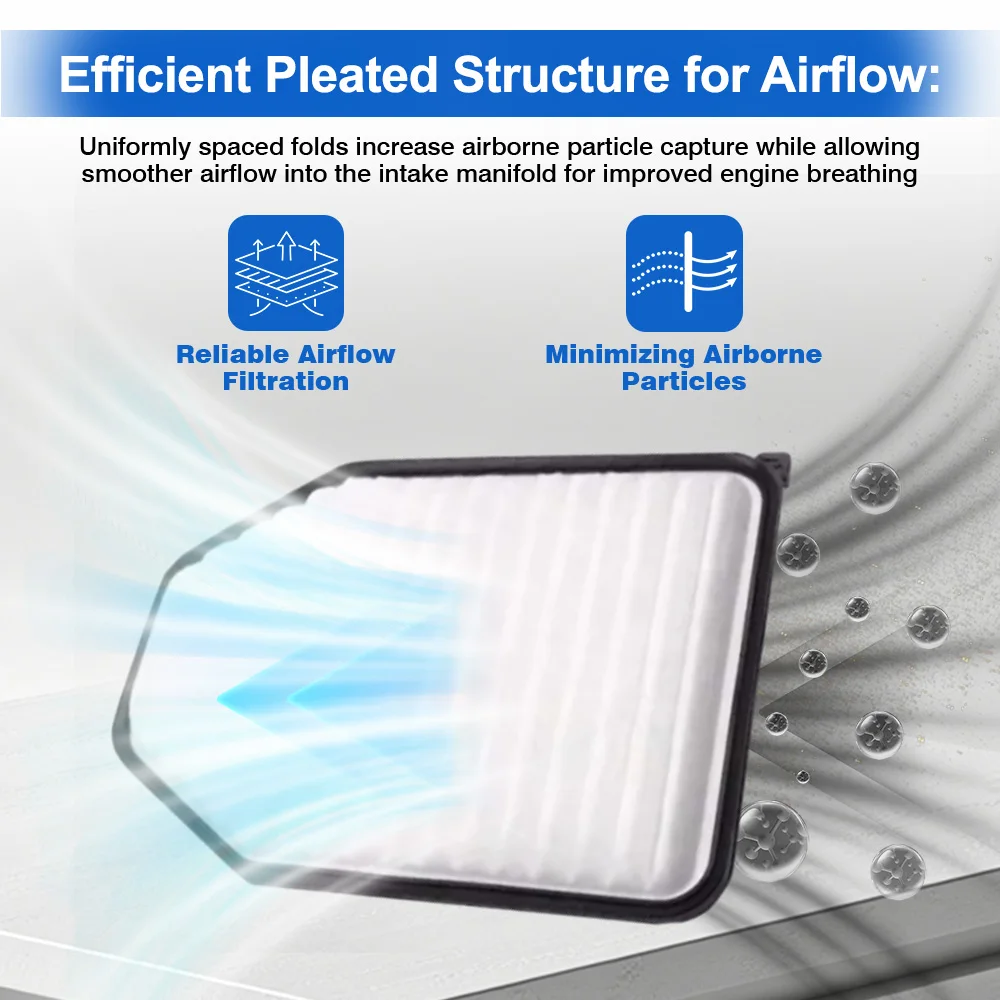 Efficient Pleated Structure for Airflow:

Uniformly spaced folds increase airborne particle capture while allowing smoother airflow into the intake manifold for improved engine breathing

Reliable Airflow Filtration

Minimizing Airborne Particles